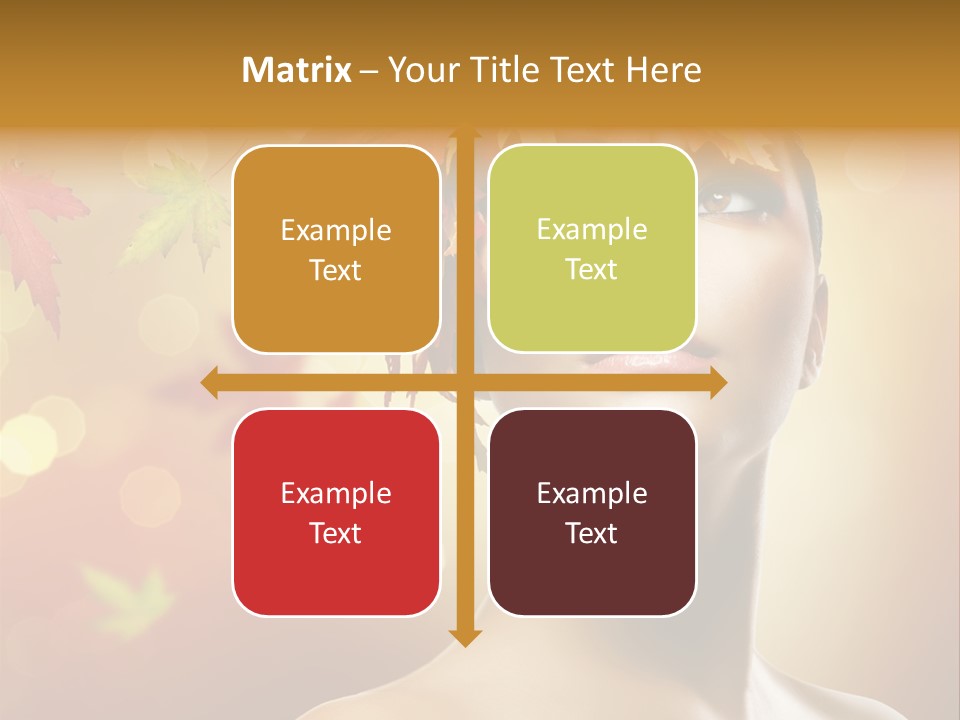 Matrix – Your Title Text Here

Example Text

Example Text

Example Text

Example Text